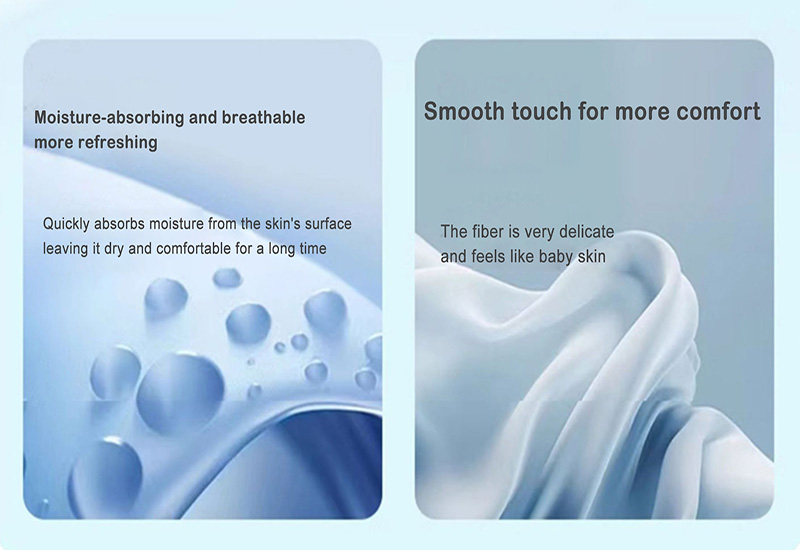 Moisture-absorbing and breathable
more refreshing

Quickly absorbs moisture from the skin's surface
leaving it dry and comfortable for a long time

Smooth touch for more comfort

The fiber is very delicate
and feels like baby skin